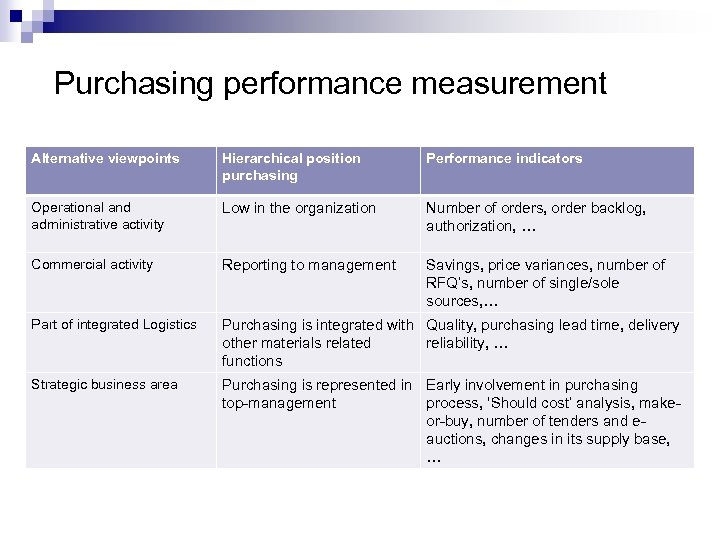 Purchasing performance measurement

| Alternative viewpoints | Hierarchical position purchasing | Performance indicators |
|---|---|---|
| Operational and administrative activity | Low in the organization | Number of orders, order backlog, authorization, … |
| Commercial activity | Reporting to management | Savings, price variances, number of RFQ's, number of single/sole sources,… |
| Part of integrated Logistics | Purchasing is integrated with other materials related functions | Quality, purchasing lead time, delivery reliability, … |
| Strategic business area | Purchasing is represented in top-management | Early involvement in purchasing process, 'Should cost' analysis, make-or-buy, number of tenders and e-auctions, changes in its supply base, … |